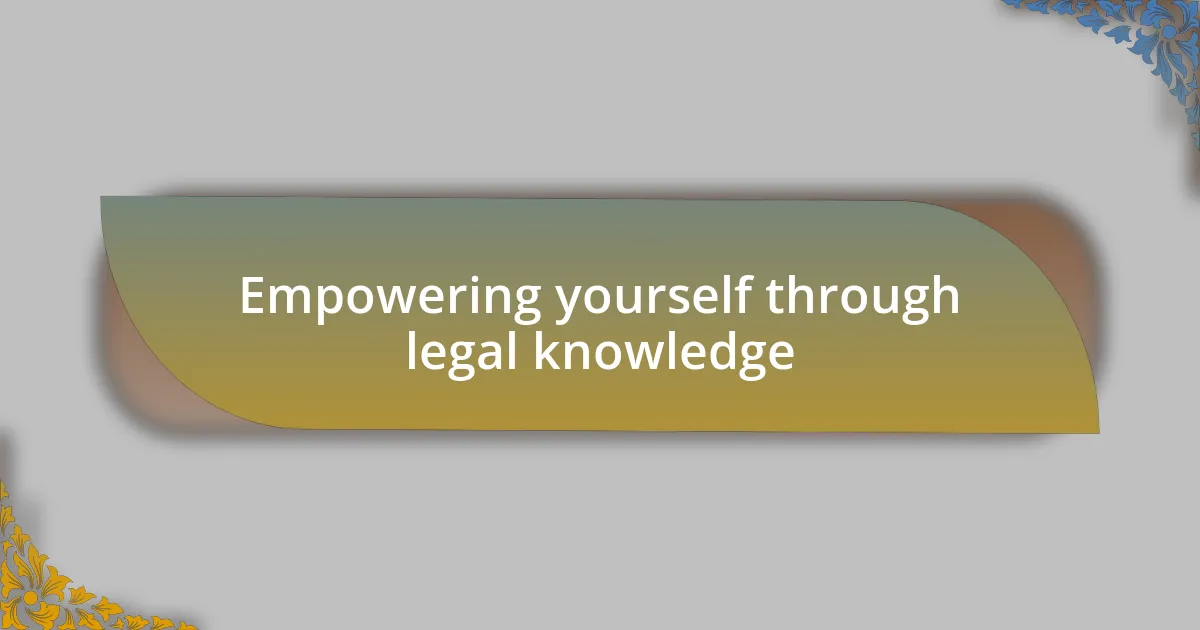 Empowering yourself through legal knowledge